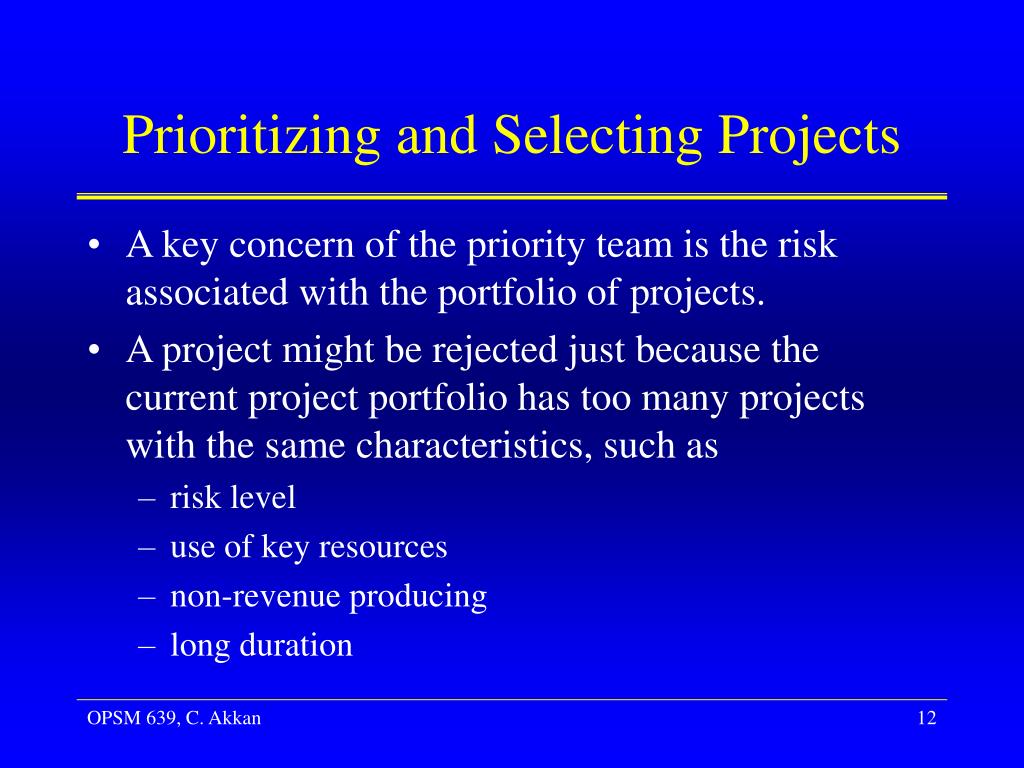 Prioritizing and Selecting Projects

• A key concern of the priority team is the risk associated with the portfolio of projects.
• A project might be rejected just because the current project portfolio has too many projects with the same characteristics, such as
– risk level
– use of key resources
– non-revenue producing
– long duration

OPSM 639, C. Akkan

12